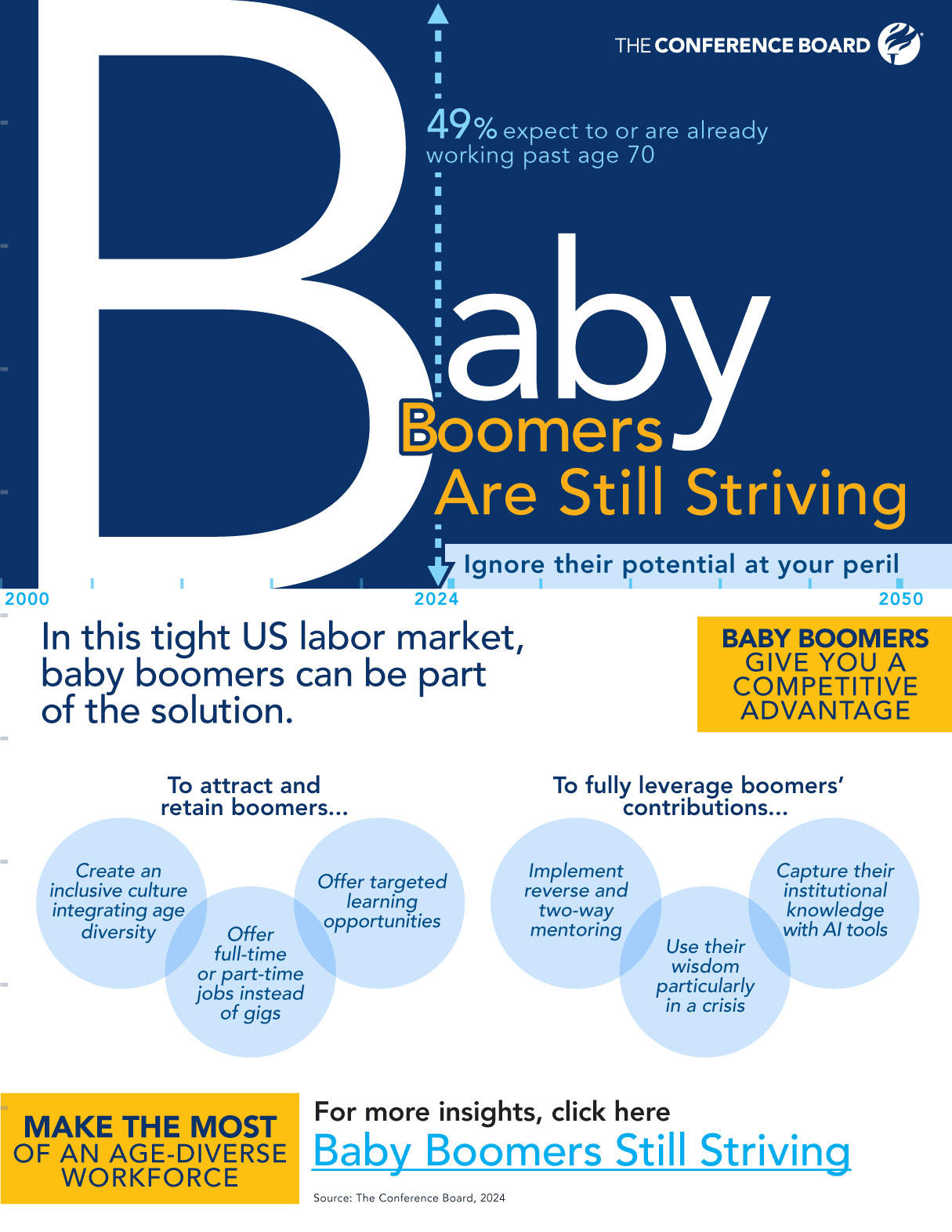 THE CONFERENCE BOARD

49% expect to or are already working past age 70

Baby Boomers Are Still Striving

Ignore their potential at your peril

2000
2024
2050

In this tight US labor market, baby boomers can be part of the solution.

BABY BOOMERS GIVE YOU A COMPETITIVE ADVANTAGE

To attract and retain boomers...

Create an inclusive culture integrating age diversity

Offer full-time or part-time jobs instead of gigs

Offer targeted learning opportunities

To fully leverage boomers' contributions...

Implement reverse and two-way mentoring

Use their wisdom particularly in a crisis

Capture their institutional knowledge with AI tools

MAKE THE MOST OF AN AGE-DIVERSE WORKFORCE

For more insights, click here

Baby Boomers Still Striving

Source: The Conference Board, 2024